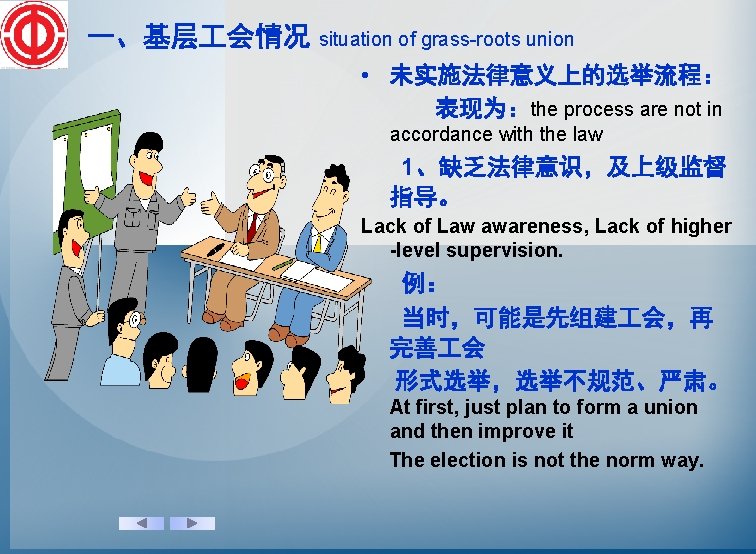 一、基层工会情况 situation of grass-roots union

• 未实施法律意义上的选举流程：

表现为：the process are not in accordance with the law

1、缺乏法律意识，及上级监督指导。

Lack of Law awareness, Lack of higher -level supervision.

例：

当时，可能是先组建工会，再完善工会

形式选举，选举不规范、严肃。

At first, just plan to form a union and then improve it

The election is not the norm way.